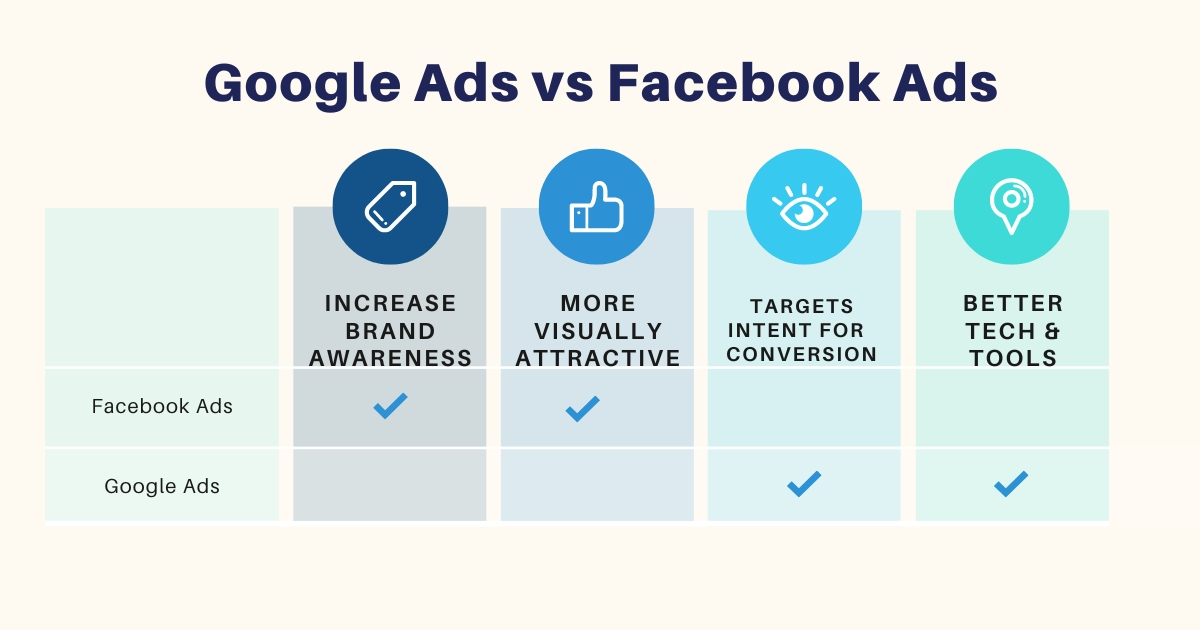 Google Ads vs Facebook Ads

| | INCREASE BRAND AWARENESS | MORE VISUALLY ATTRACTIVE | TARGETS INTENT FOR CONVERSION | BETTER TECH & TOOLS |
|---|---|---|---|---|
| Facebook Ads | ✓ | ✓ | | |
| Google Ads | | | ✓ | ✓ |